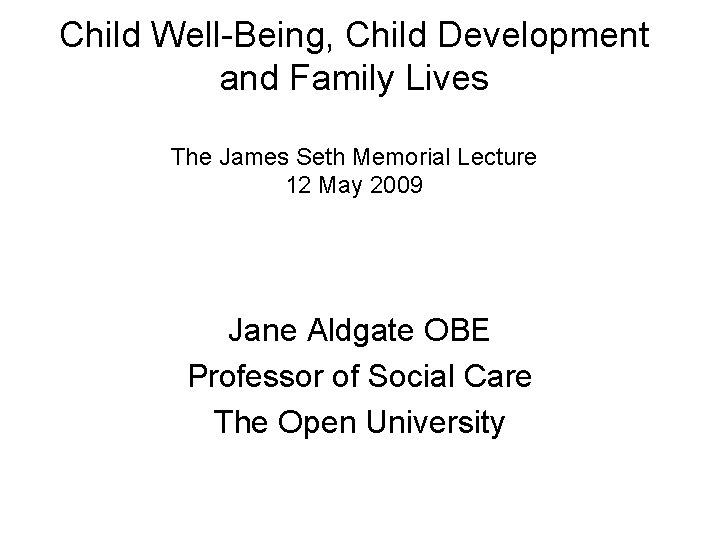 Child Well-Being, Child Development and Family Lives

The James Seth Memorial Lecture
12 May 2009

Jane Aldgate OBE
Professor of Social Care
The Open University